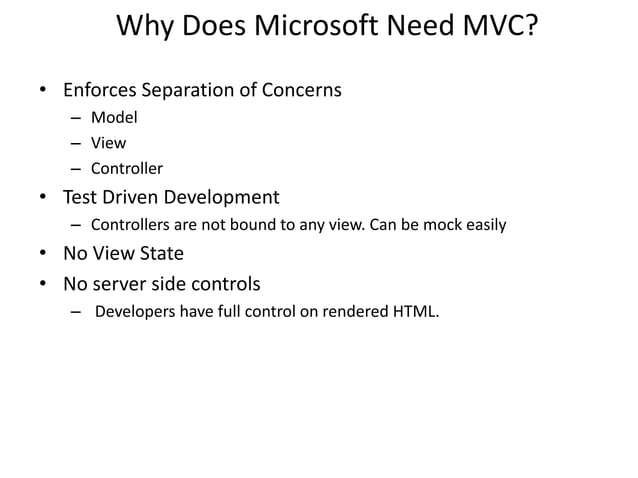 Why Does Microsoft Need MVC?

• Enforces Separation of Concerns
– Model
– View
– Controller
• Test Driven Development
– Controllers are not bound to any view. Can be mock easily
• No View State
• No server side controls
– Developers have full control on rendered HTML.